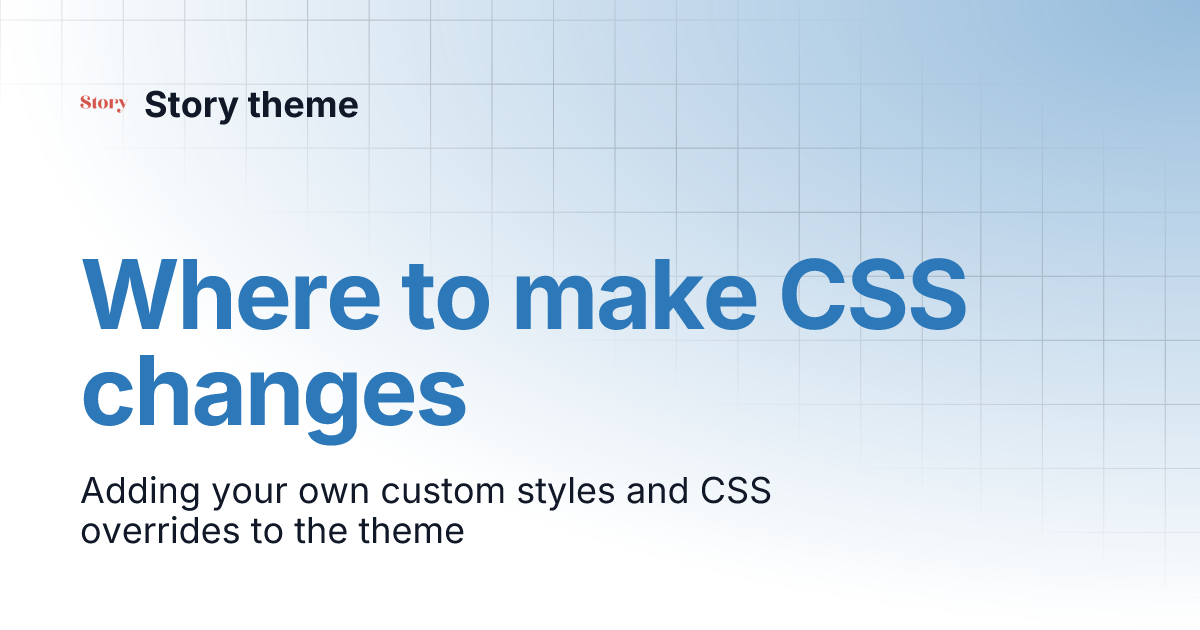 Story Story theme

Where to make CSS changes

Adding your own custom styles and CSS overrides to the theme